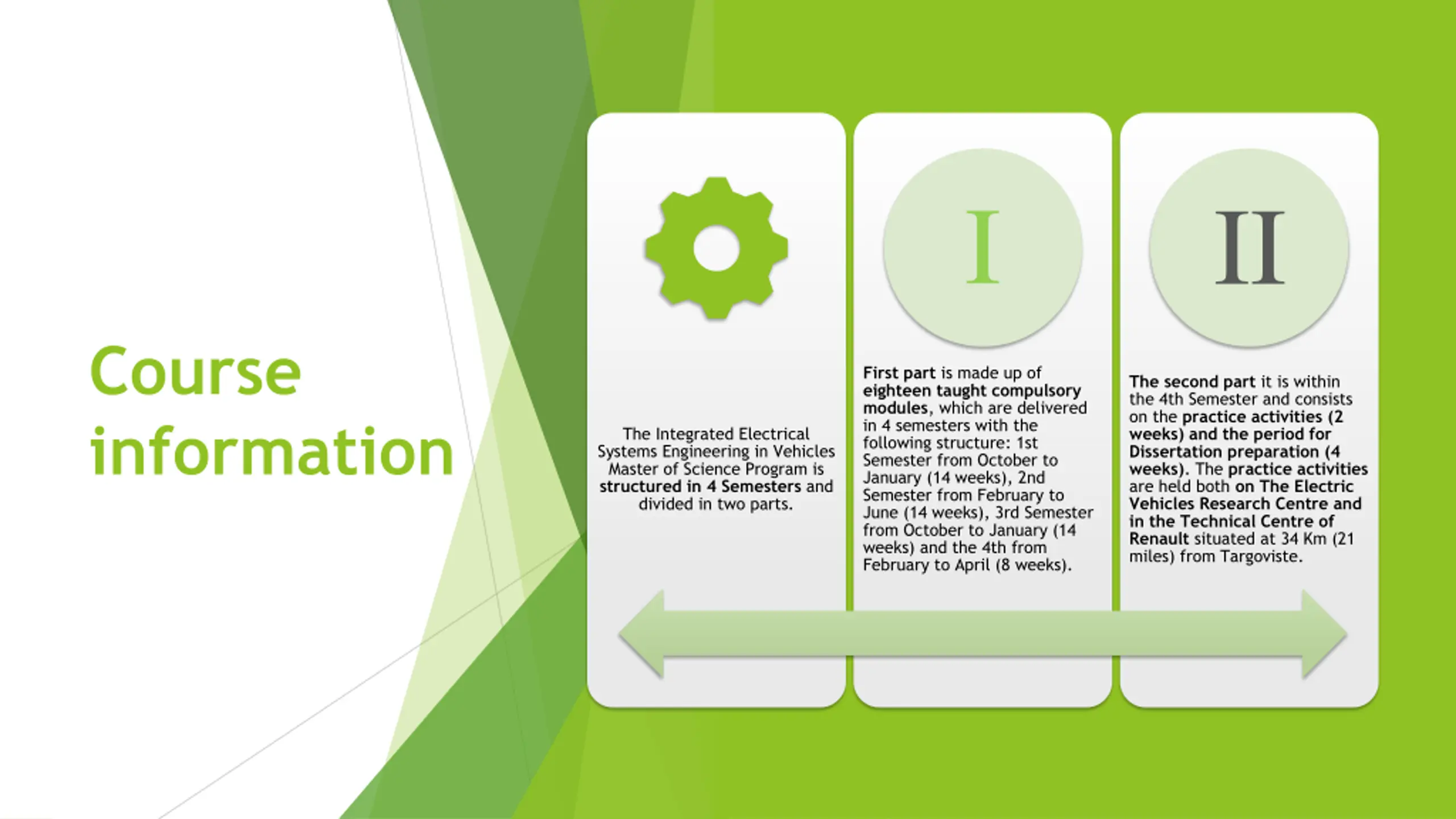 Course information

The Integrated Electrical Systems Engineering in Vehicles Master of Science Program is structured in 4 Semesters and divided in two parts.

I

First part is made up of eighteen taught compulsory modules, which are delivered in 4 semesters with the following structure: 1st Semester from October to January (14 weeks), 2nd Semester from February to June (14 weeks), 3rd Semester from October to January (14 weeks) and the 4th from February to April (8 weeks).

II

The second part it is within the 4th Semester and consists on the practice activities (2 weeks) and the period for Dissertation preparation (4 weeks). The practice activities are held both on The Electric Vehicles Research Centre and in the Technical Centre of Renault situated at 34 Km (21 miles) from Targoviste.